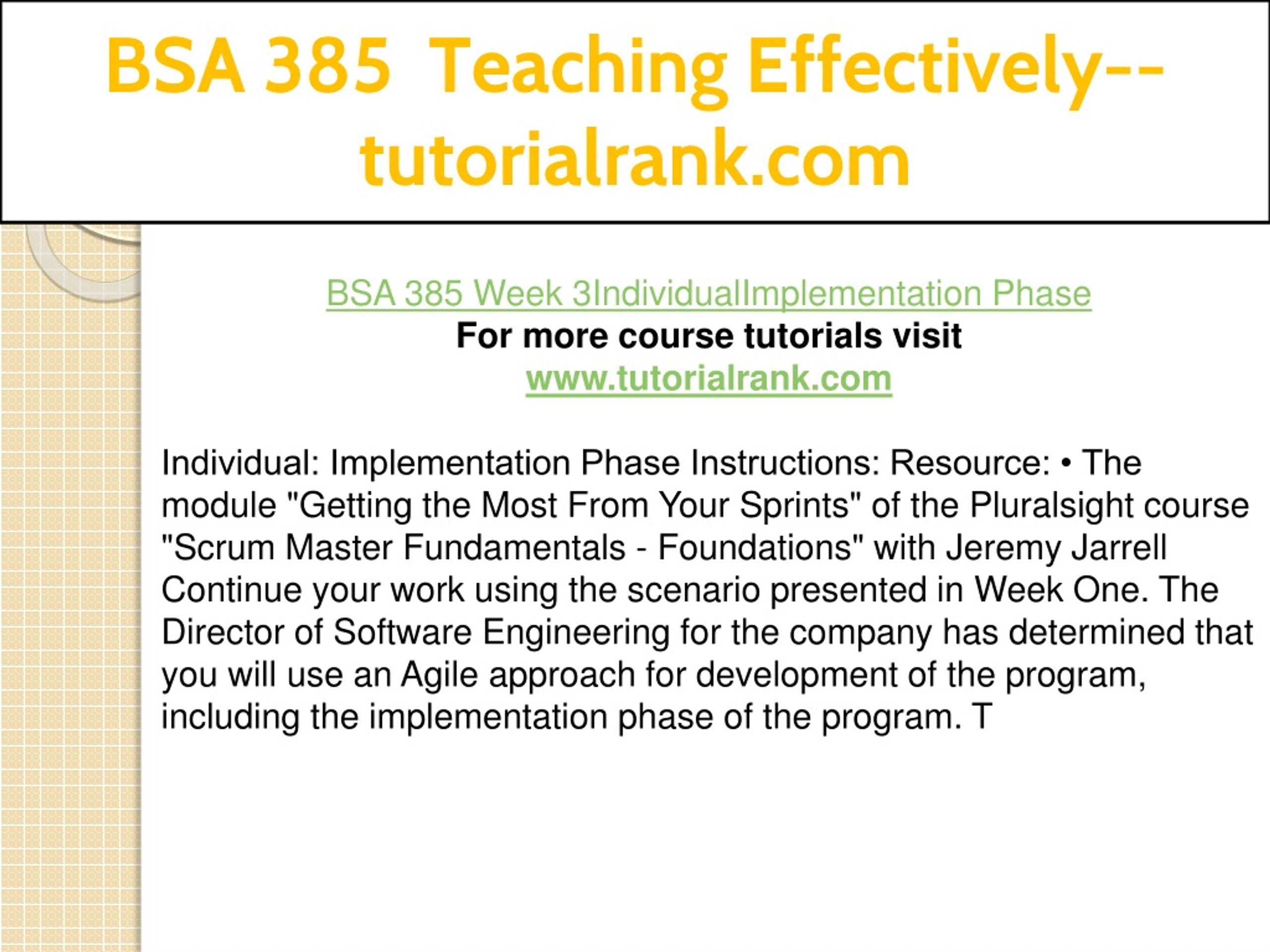 BSA 385 Teaching Effectively--tutorialrank.com

BSA 385 Week 3IndividualImplementation Phase
For more course tutorials visit
www.tutorialrank.com

Individual: Implementation Phase Instructions: Resource: • The module "Getting the Most From Your Sprints" of the Pluralsight course "Scrum Master Fundamentals - Foundations" with Jeremy Jarrell Continue your work using the scenario presented in Week One. The Director of Software Engineering for the company has determined that you will use an Agile approach for development of the program, including the implementation phase of the program. T